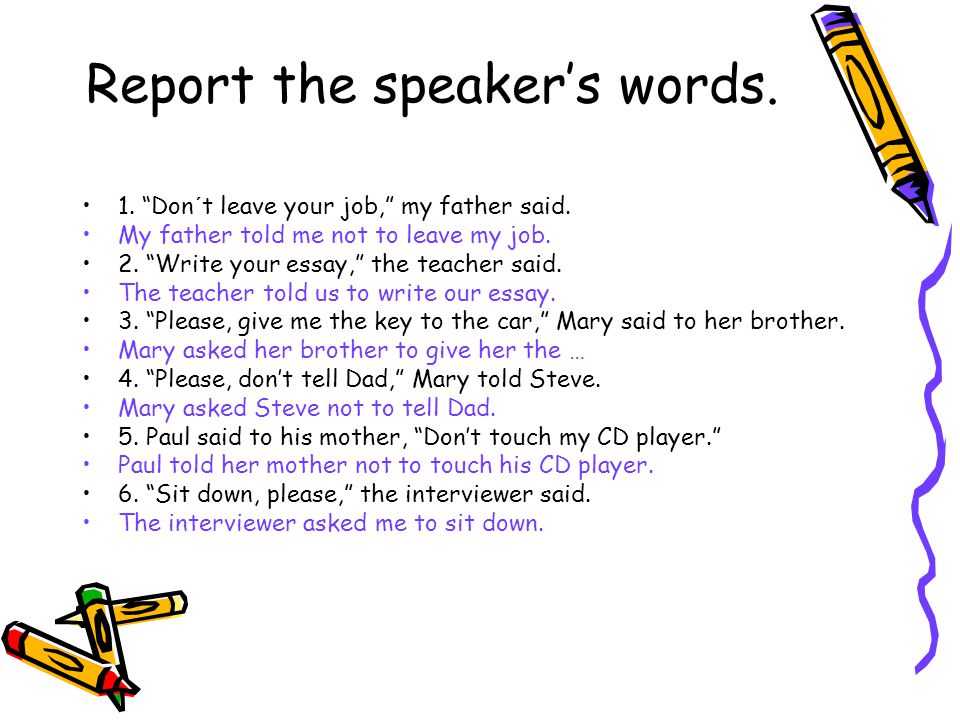 Report the speaker’s words.

• 1. “Don´t leave your job,” my father said.
• My father told me not to leave my job.
• 2. “Write your essay,” the teacher said.
• The teacher told us to write our essay.
• 3. “Please, give me the key to the car,” Mary said to her brother.
• Mary asked her brother to give her the …
• 4. “Please, don’t tell Dad,” Mary told Steve.
• Mary asked Steve not to tell Dad.
• 5. Paul said to his mother, “Don’t touch my CD player.”
• Paul told her mother not to touch his CD player.
• 6. “Sit down, please,” the interviewer said.
• The interviewer asked me to sit down.